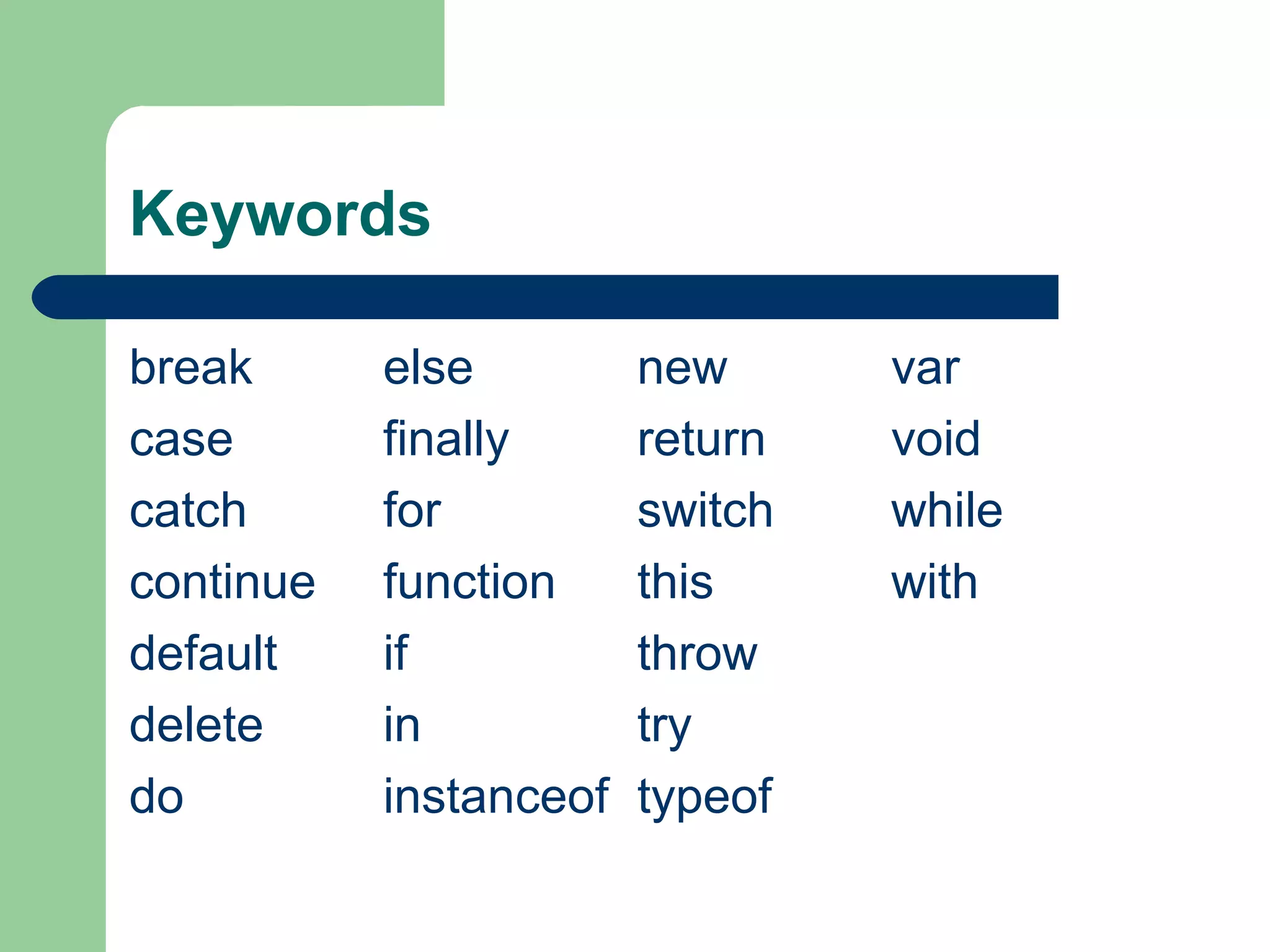 Keywords

break
case
catch
continue
default
delete
do

else
finally
for
function
if
in
instanceof

new
return
switch
this
throw
try
typeof

var
void
while
with